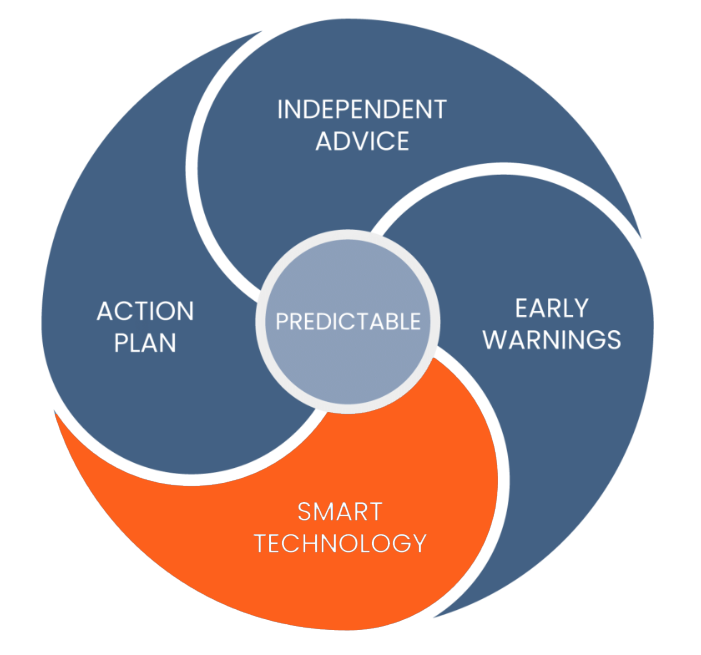 INDEPENDENT ADVICE

ACTION PLAN

PREDICTABLE

EARLY WARNINGS

SMART TECHNOLOGY